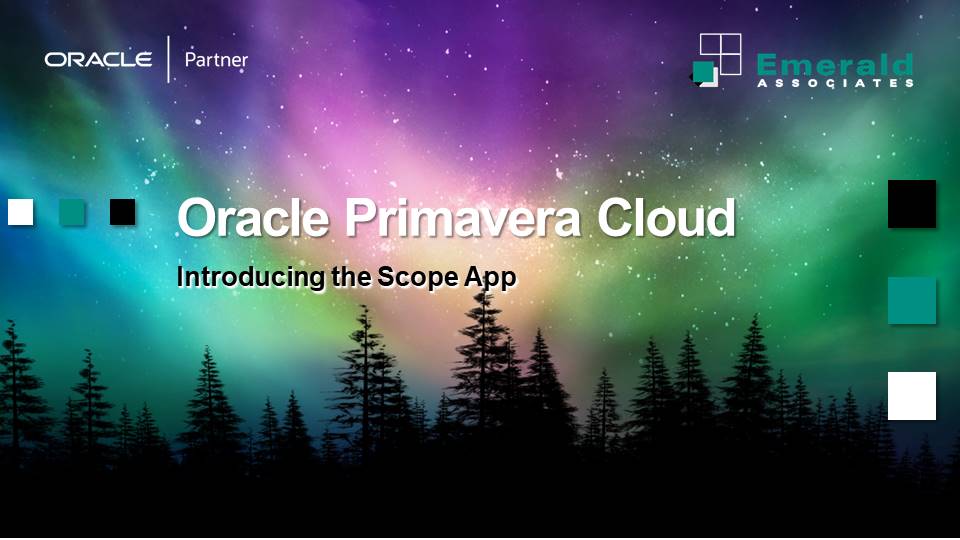 ORACLE | Partner

Emerald
ASSOCIATES

Oracle Primavera Cloud

Introducing the Scope App